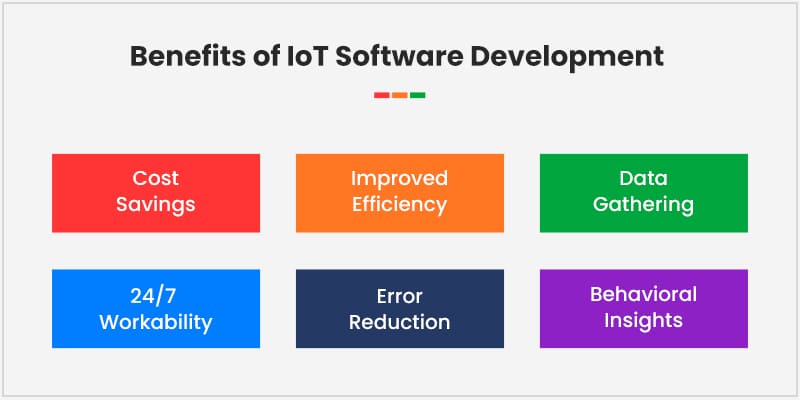 Benefits of IoT Software Development

Cost Savings

Improved Efficiency

Data Gathering

24/7 Workability

Error Reduction

Behavioral Insights